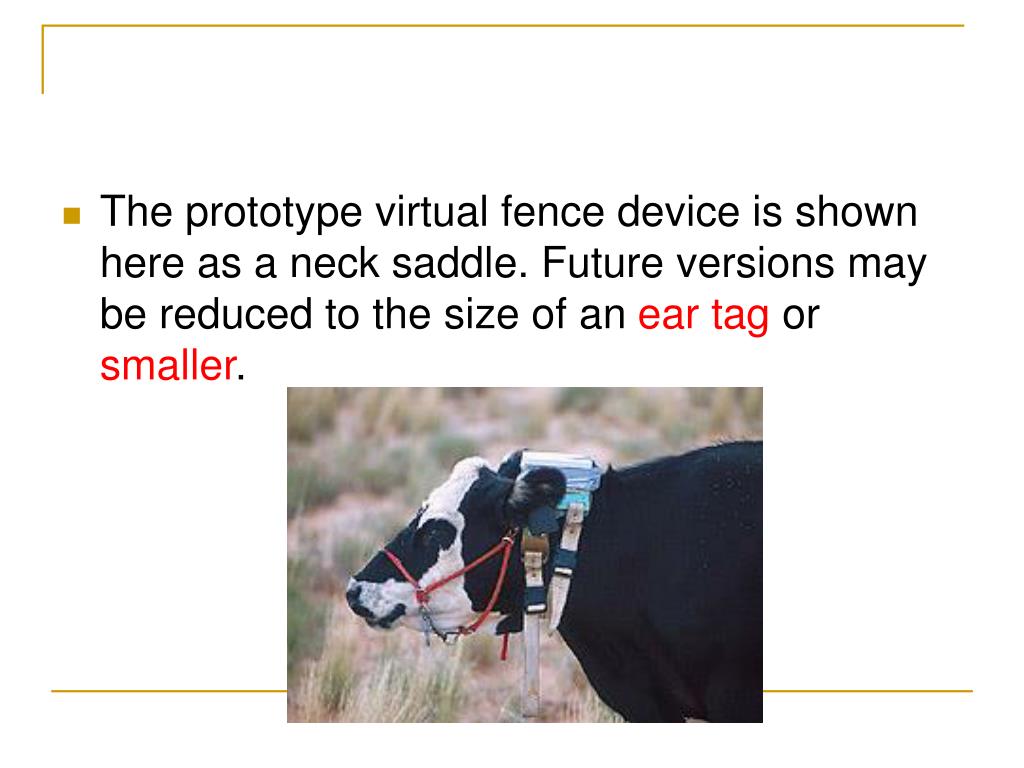 The prototype virtual fence device is shown here as a neck saddle. Future versions may be reduced to the size of an ear tag or smaller.